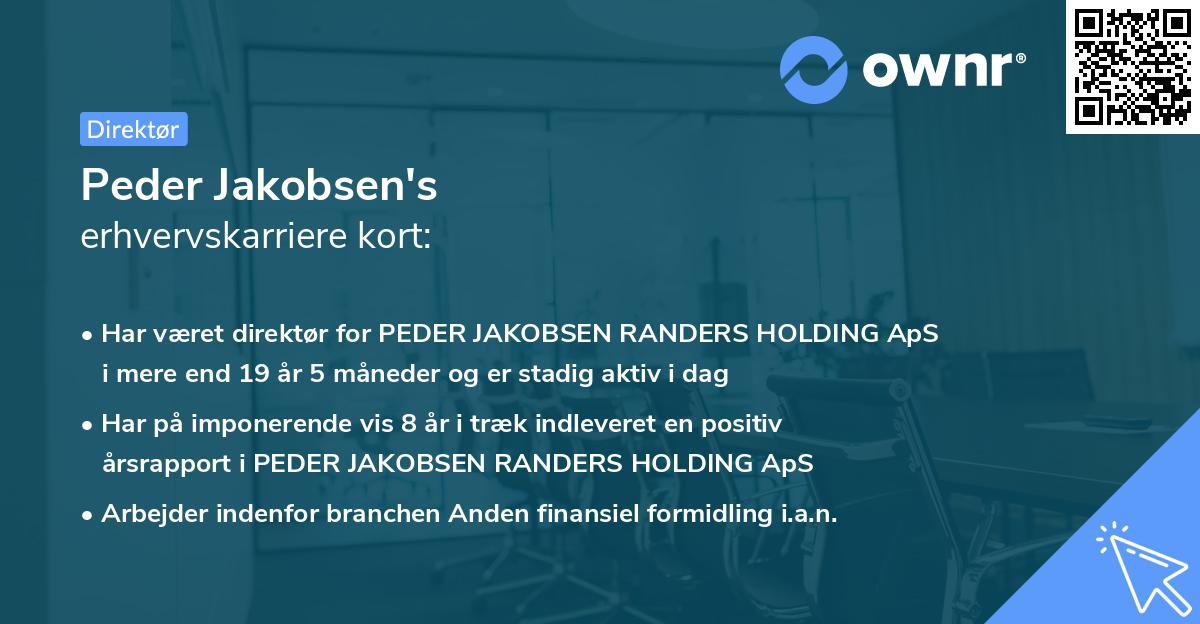 ownr®

Direktør

Peder Jakobsen's
erhvervskarriere kort:

• Har været direktør for PEDER JAKOBSEN RANDERS HOLDING ApS i mere end 19 år 5 måneder og er stadig aktiv i dag
• Har på imponerende vis 8 år i træk indleveret en positiv årsrapport i PEDER JAKOBSEN RANDERS HOLDING ApS
• Arbejder indenfor branchen Anden finansiel formidling i.a.n.